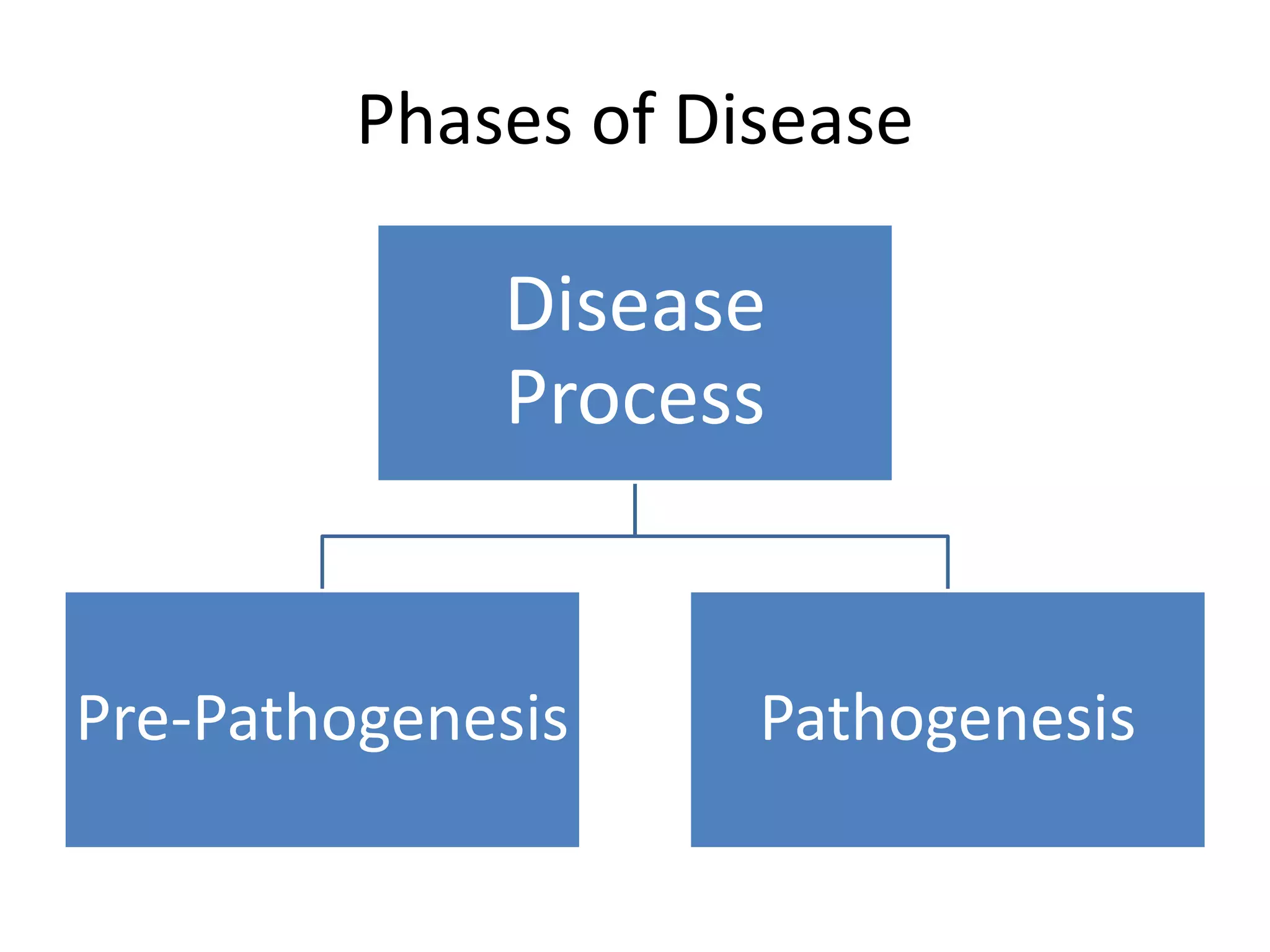 Phases of Disease

Disease Process

Pre-Pathogenesis

Pathogenesis